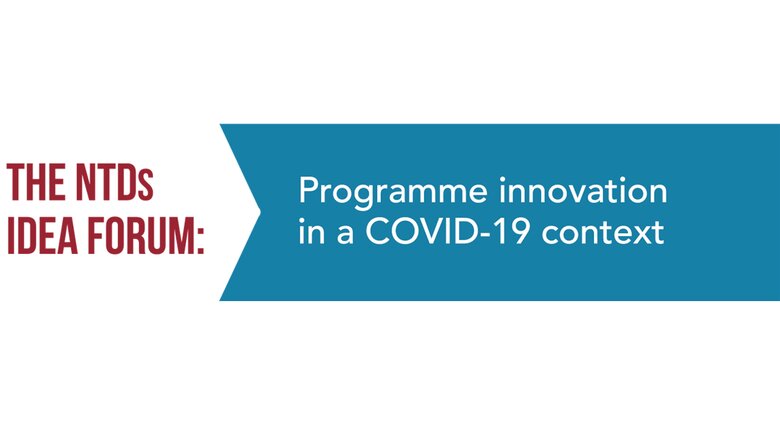 THE NTDs
IDEA FORUM:

Programme innovation in a COVID-19 context